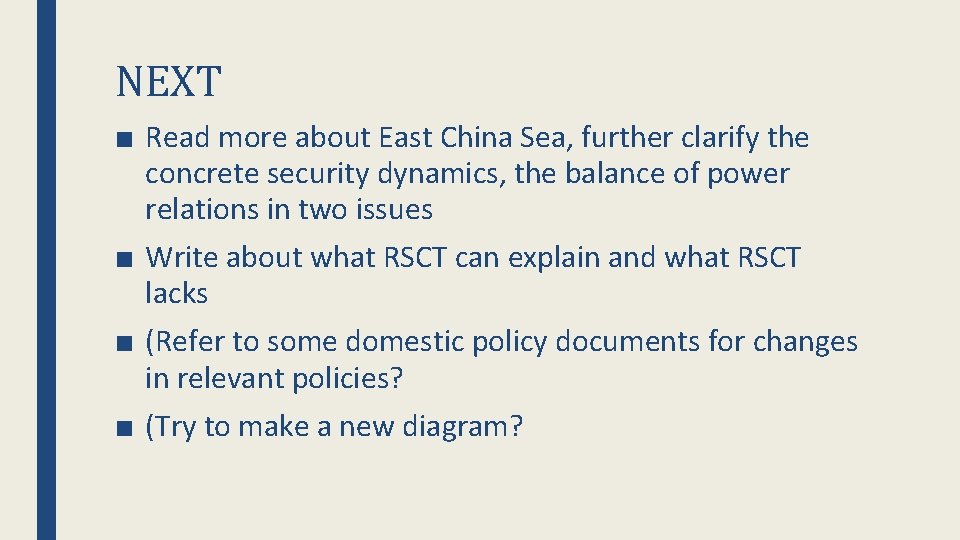 NEXT

■ Read more about East China Sea, further clarify the concrete security dynamics, the balance of power relations in two issues

■ Write about what RSCT can explain and what RSCT lacks

■ (Refer to some domestic policy documents for changes in relevant policies?

■ (Try to make a new diagram?